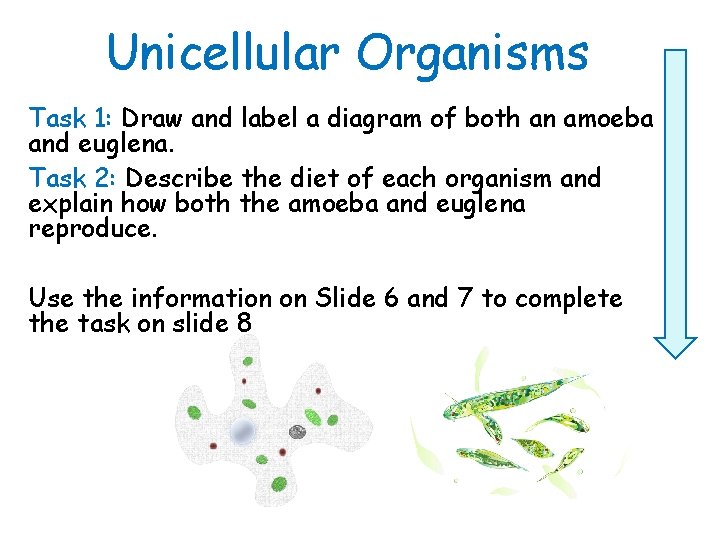 Unicellular Organisms

Task 1: Draw and label a diagram of both an amoeba and euglena.

Task 2: Describe the diet of each organism and explain how both the amoeba and euglena reproduce.

Use the information on Slide 6 and 7 to complete the task on slide 8